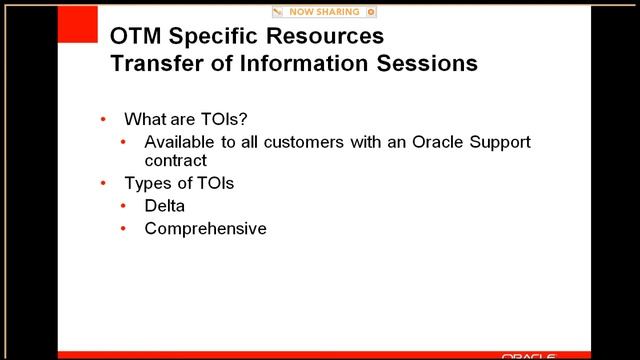 NOW SHARING

OTM Specific Resources
Transfer of Information Sessions

• What are TOIs?
  • Available to all customers with an Oracle Support contract
• Types of TOIs
  • Delta
  • Comprehensive

ORACLE